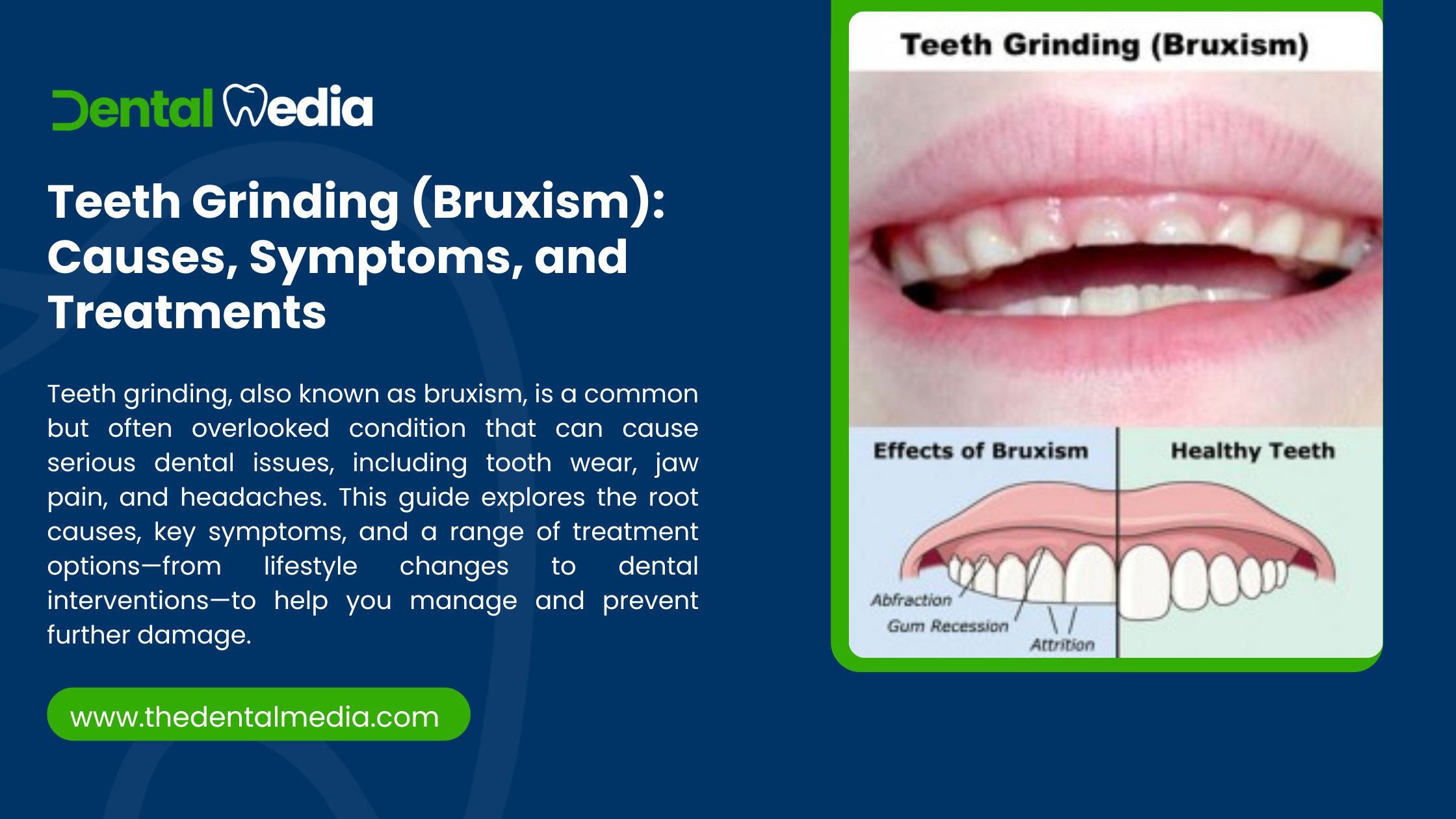 Dental Media

Teeth Grinding (Bruxism): Causes, Symptoms, and Treatments

Teeth grinding, also known as bruxism, is a common but often overlooked condition that can cause serious dental issues, including tooth wear, jaw pain, and headaches. This guide explores the root causes, key symptoms, and a range of treatment options—from lifestyle changes to dental interventions—to help you manage and prevent further damage.

www.thedentalmedia.com

Teeth Grinding (Bruxism)

Effects of Bruxism

Healthy Teeth

Abfraction

Gum Recession

Attrition